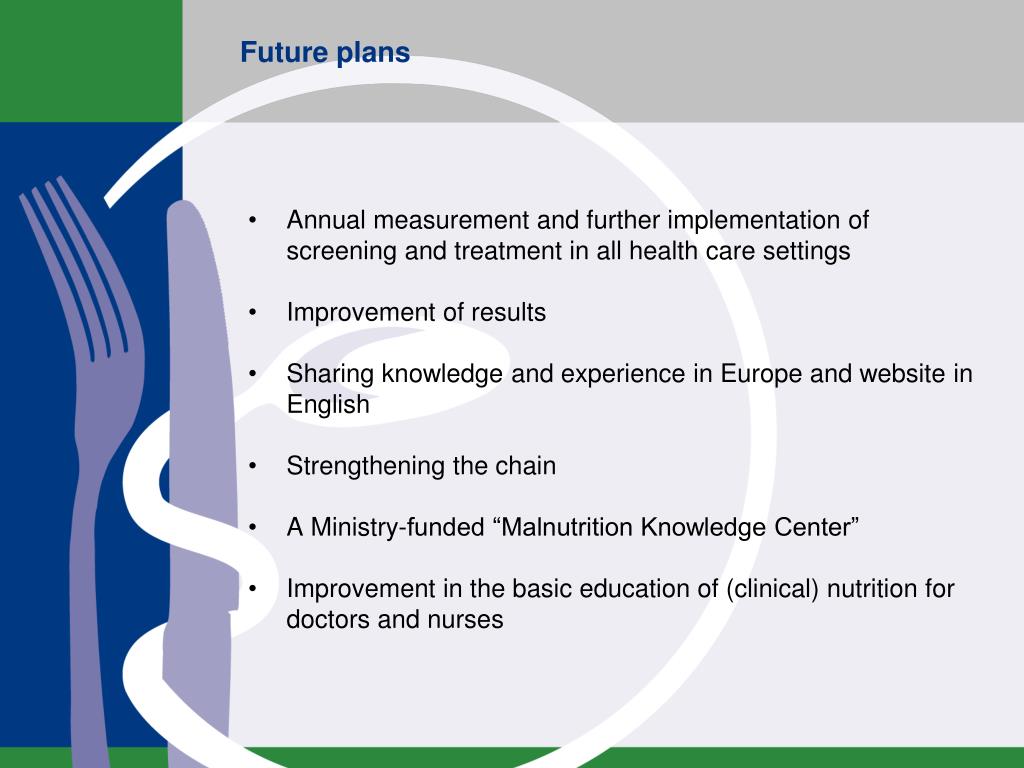 Future plans

• Annual measurement and further implementation of screening and treatment in all health care settings

• Improvement of results

• Sharing knowledge and experience in Europe and website in English

• Strengthening the chain

• A Ministry-funded “Malnutrition Knowledge Center”

• Improvement in the basic education of (clinical) nutrition for doctors and nurses